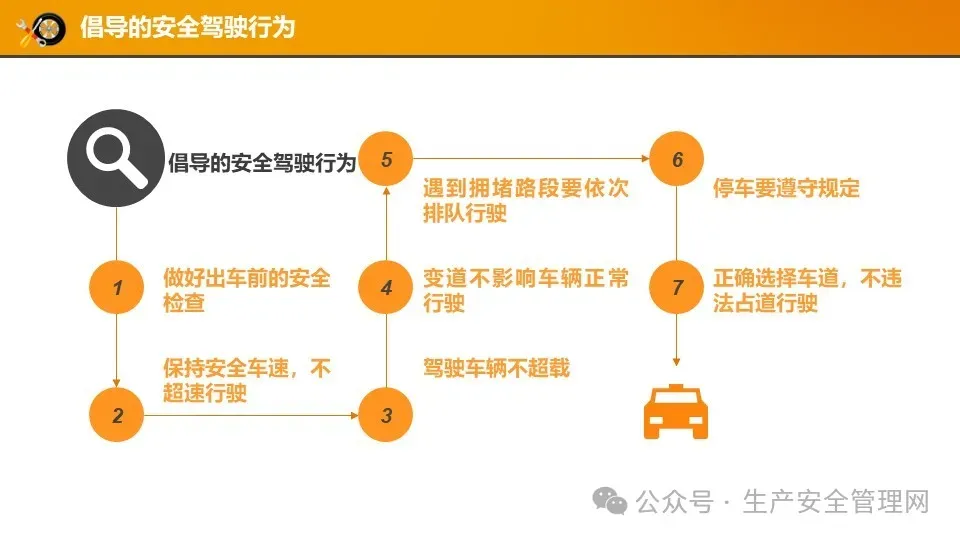 倡导的安全驾驶行为

倡导的安全驾驶行为

1 做好出车前的安全检查

2 保持安全车速，不超速行驶

3 驾驶车辆不超载

4 变道不影响车辆正常行驶

5 遇到拥堵路段要依次排队行驶

6 停车要遵守规定

7 正确选择车道，不违法占道行驶

公众号 · 生产安全管理网